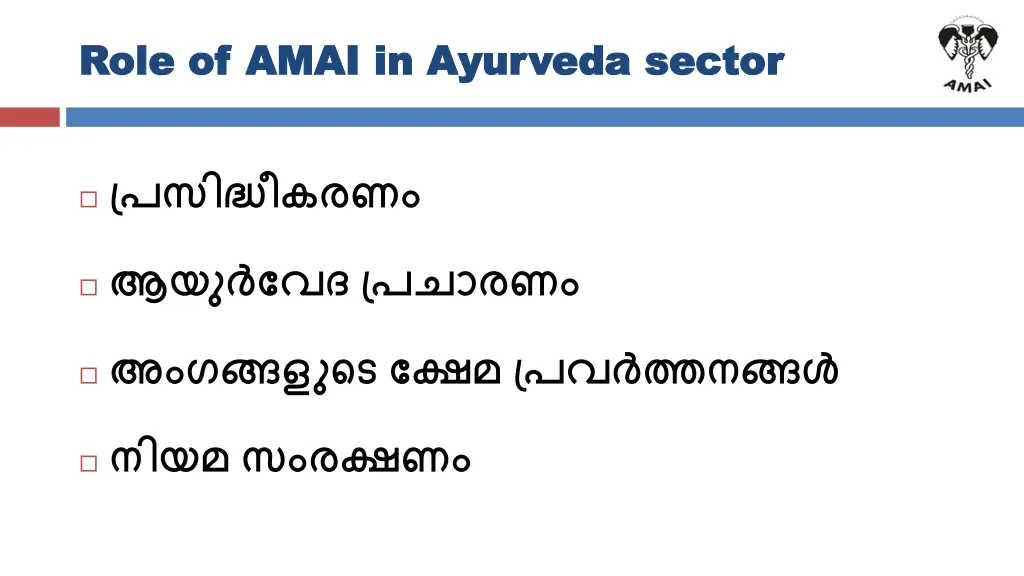 Role of AMAI in Ayurveda sector

AMAI

□ പ്രസിദ്ധീകരണം

□ ആയുർവേദ പ്രചാരണം

□ അംഗങ്ങളുടെ ക്ഷേമ പ്രവർത്തനങ്ങൾ

□ നിയമ സംരക്ഷണം